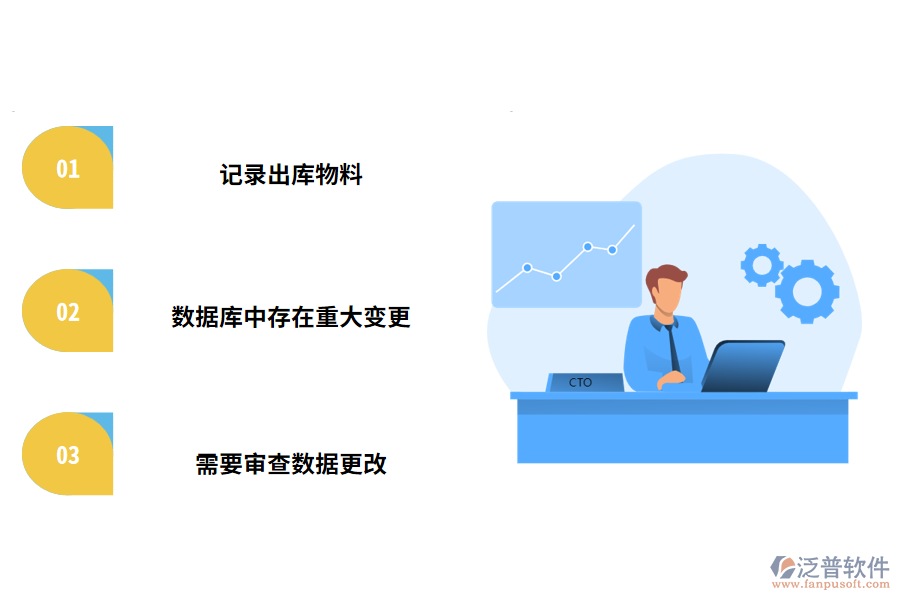 01

记录出库物料

02

数据库中存在重大变更

03

需要审查数据更改

CTO

泛普软件
www.fanpusoft.com